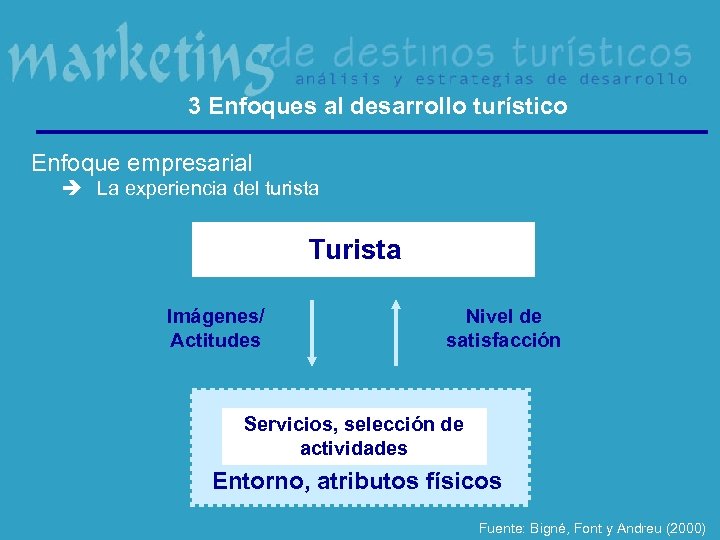 marketing de destinos turísticos
análisis y estrategias de desarrollo

3 Enfoques al desarrollo turístico

Enfoque empresarial

➔ La experiencia del turista

Turista

Imágenes/ Actitudes

Nivel de satisfacción

Servicios, selección de actividades

Entorno, atributos físicos

Fuente: Bigné, Font y Andreu (2000)